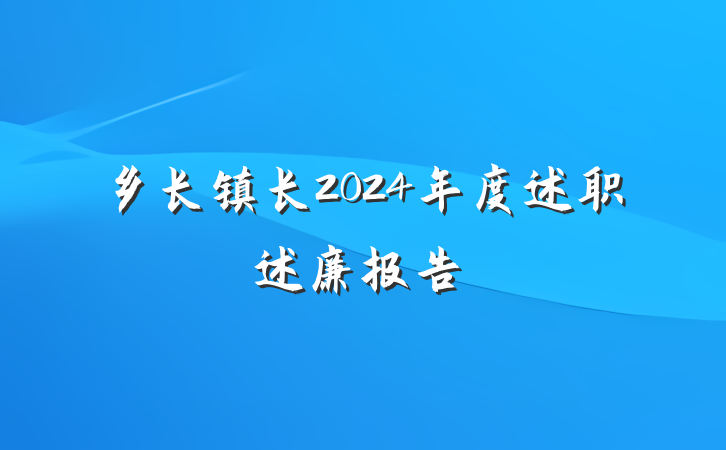 乡长镇长2024年度述职述廉报告